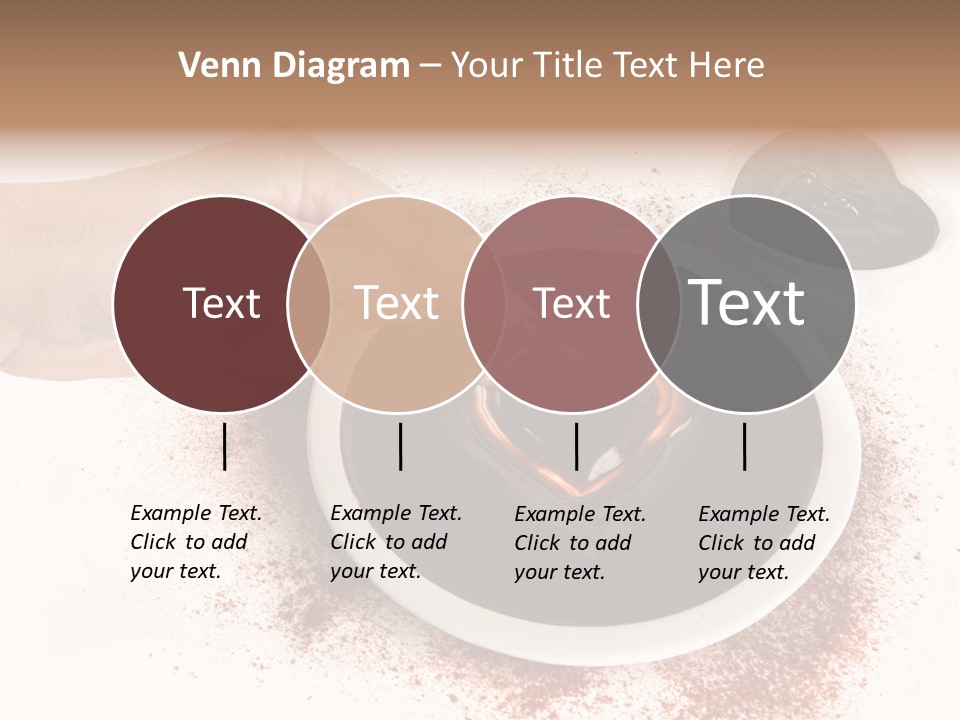 Venn Diagram – Your Title Text Here

Text

Text

Text

Text

Example Text. Click to add your text.

Example Text. Click to add your text.

Example Text. Click to add your text.

Example Text. Click to add your text.